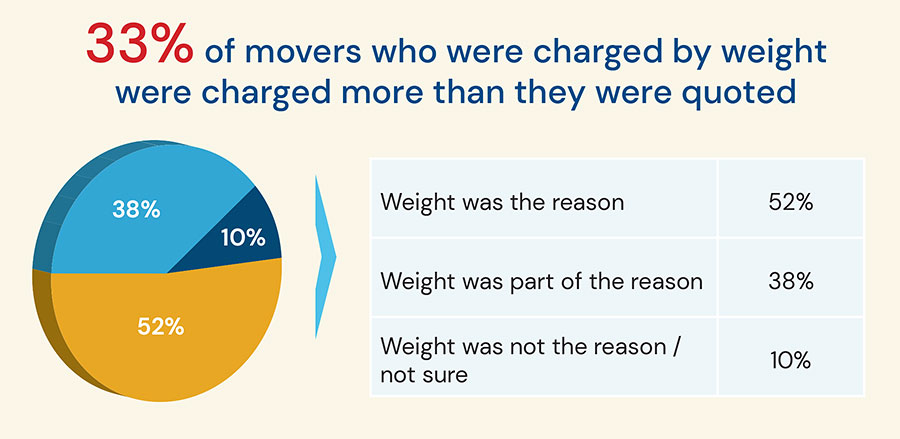 33% of movers who were charged by weight were charged more than they were quoted

38%

10%

52%

| Weight was the reason | 52% |
|---|---|
| Weight was part of the reason | 38% |
| Weight was not the reason / not sure | 10% |